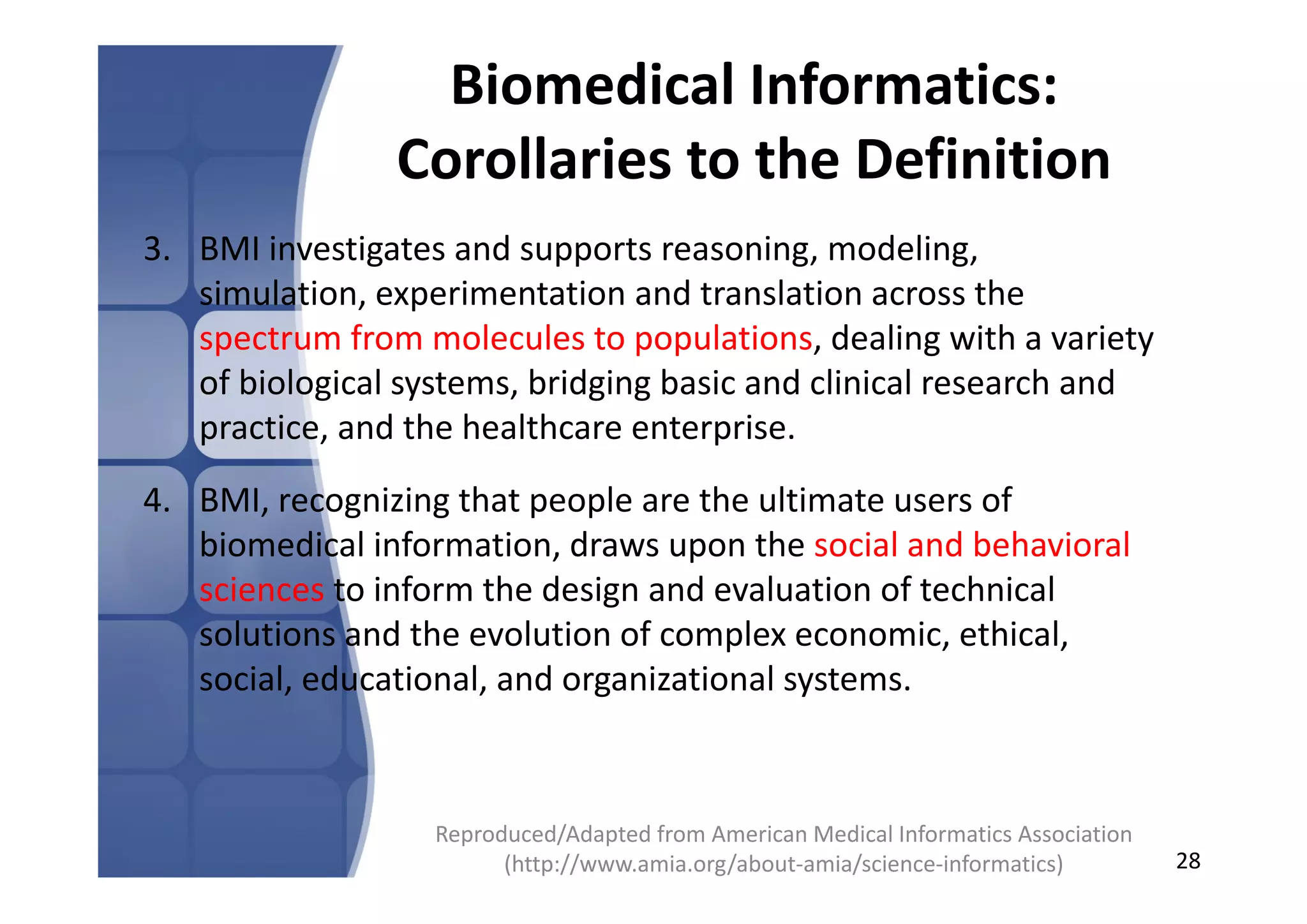 Biomedical Informatics: Corollaries to the Definition

3. BMI investigates and supports reasoning, modeling, simulation, experimentation and translation across the spectrum from molecules to populations, dealing with a variety of biological systems, bridging basic and clinical research and practice, and the healthcare enterprise.

4. BMI, recognizing that people are the ultimate users of biomedical information, draws upon the social and behavioral sciences to inform the design and evaluation of technical solutions and the evolution of complex economic, ethical, social, educational, and organizational systems.

Reproduced/Adapted from American Medical Informatics Association (http://www.amia.org/about-amia/science-informatics)

28